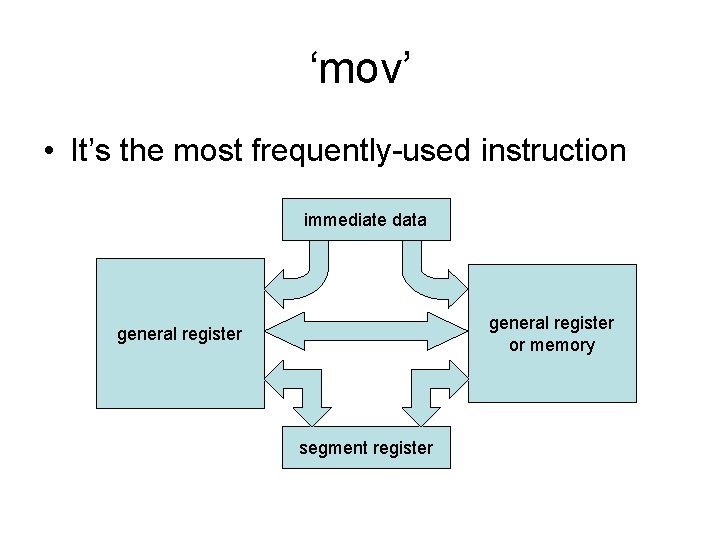 ‘mov’

• It’s the most frequently-used instruction

immediate data

general register

general register or memory

segment register